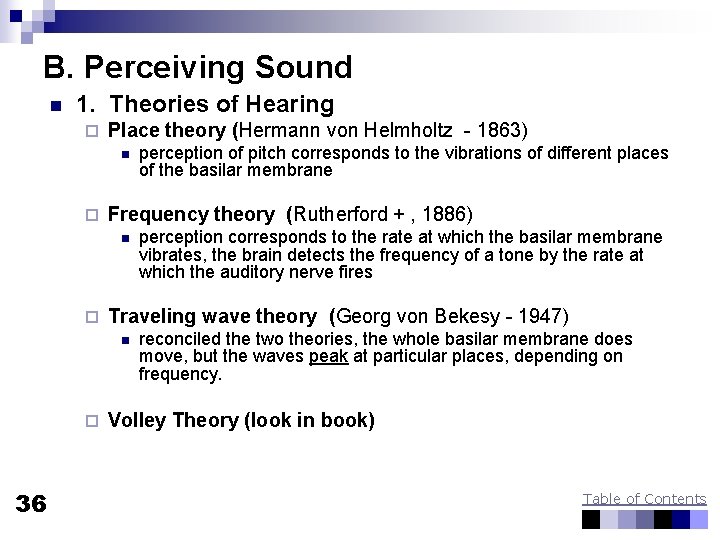 B. Perceiving Sound

1. Theories of Hearing

Place theory (Hermann von Helmholtz - 1863)

perception of pitch corresponds to the vibrations of different places of the basilar membrane

Frequency theory (Rutherford + , 1886)

perception corresponds to the rate at which the basilar membrane vibrates, the brain detects the frequency of a tone by the rate at which the auditory nerve fires

Traveling wave theory (Georg von Bekesy - 1947)

reconciled the two theories, the whole basilar membrane does move, but the waves peak at particular places, depending on frequency.

Volley Theory (look in book)

36

Table of Contents